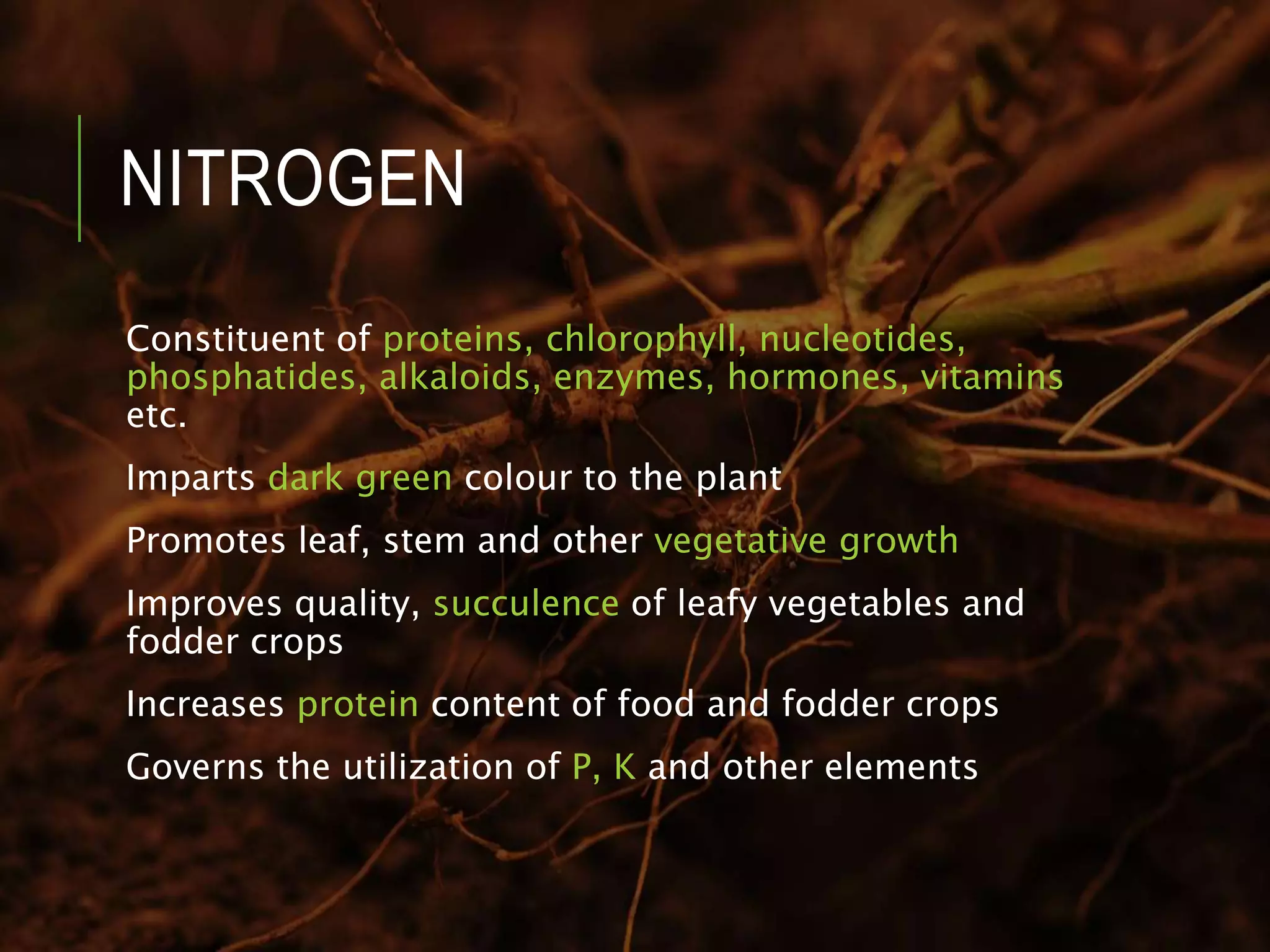 NITROGEN

Constituent of proteins, chlorophyll, nucleotides, phosphatides, alkaloids, enzymes, hormones, vitamins etc.

Imparts dark green colour to the plant

Promotes leaf, stem and other vegetative growth

Improves quality, succulence of leafy vegetables and fodder crops

Increases protein content of food and fodder crops

Governs the utilization of P, K and other elements